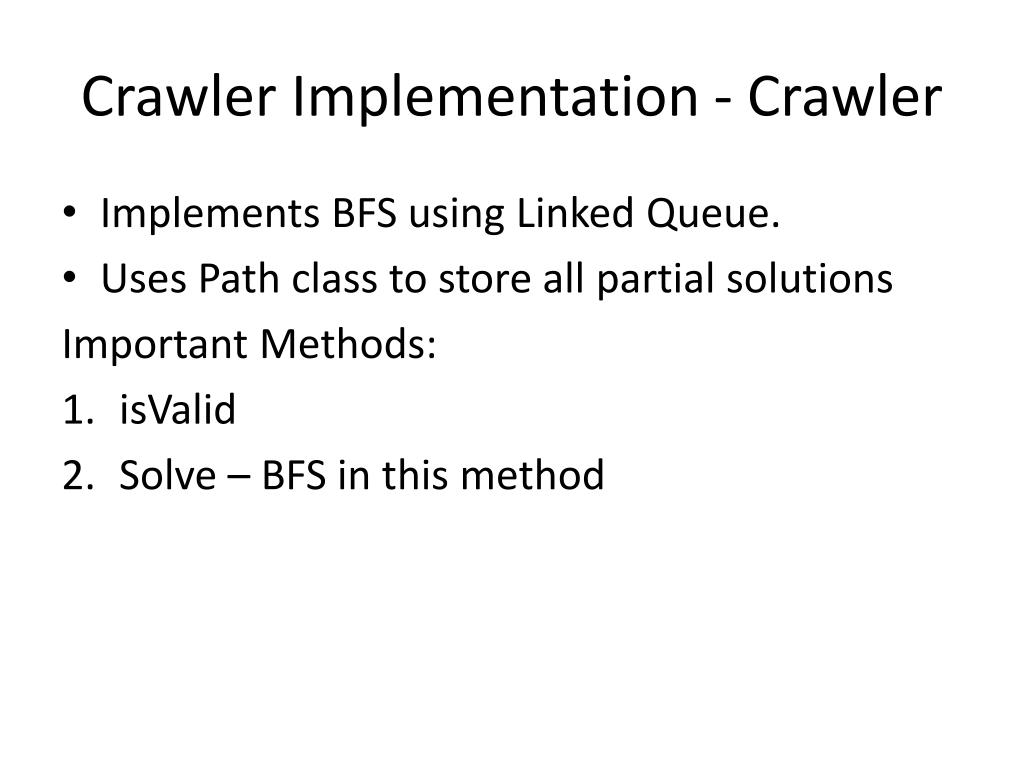 Crawler Implementation - Crawler

• Implements BFS using Linked Queue.
• Uses Path class to store all partial solutions

Important Methods:

1. isValid
2. Solve – BFS in this method